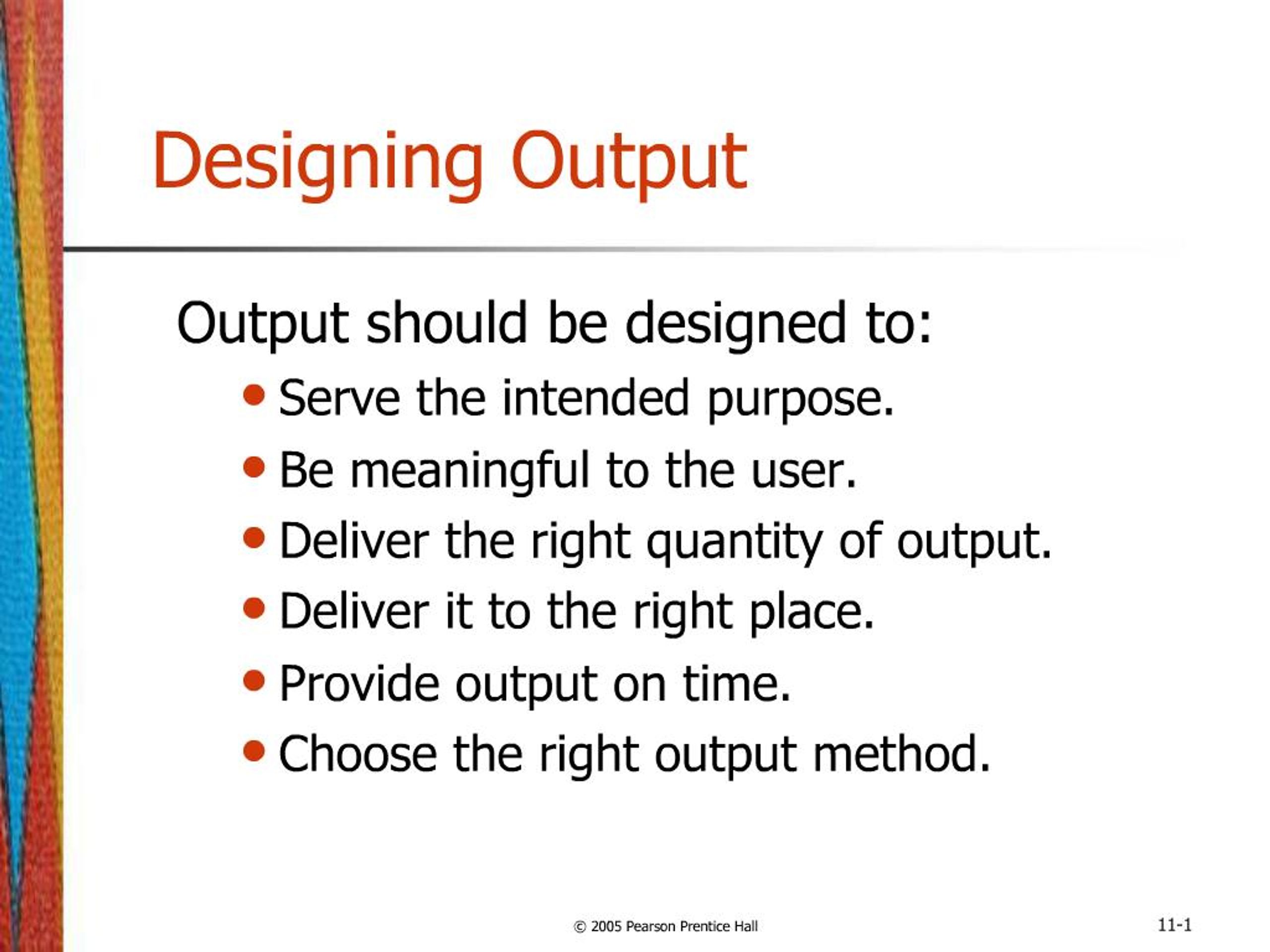 Designing Output

Output should be designed to:

• Serve the intended purpose.
• Be meaningful to the user.
• Deliver the right quantity of output.
• Deliver it to the right place.
• Provide output on time.
• Choose the right output method.

© 2005 Pearson Prentice Hall

11-1